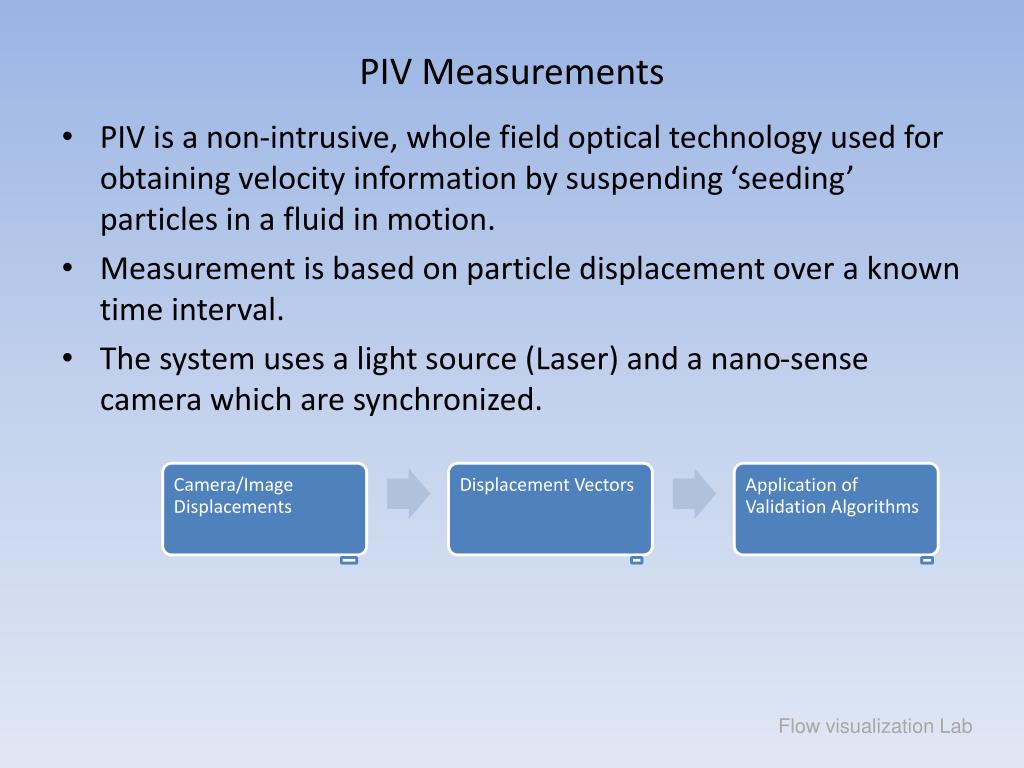 PIV Measurements

• PIV is a non-intrusive, whole field optical technology used for obtaining velocity information by suspending ‘seeding’ particles in a fluid in motion.
• Measurement is based on particle displacement over a known time interval.
• The system uses a light source (Laser) and a nano-sense camera which are synchronized.

Camera/Image Displacements

Displacement Vectors

Application of Validation Algorithms

Flow visualization Lab